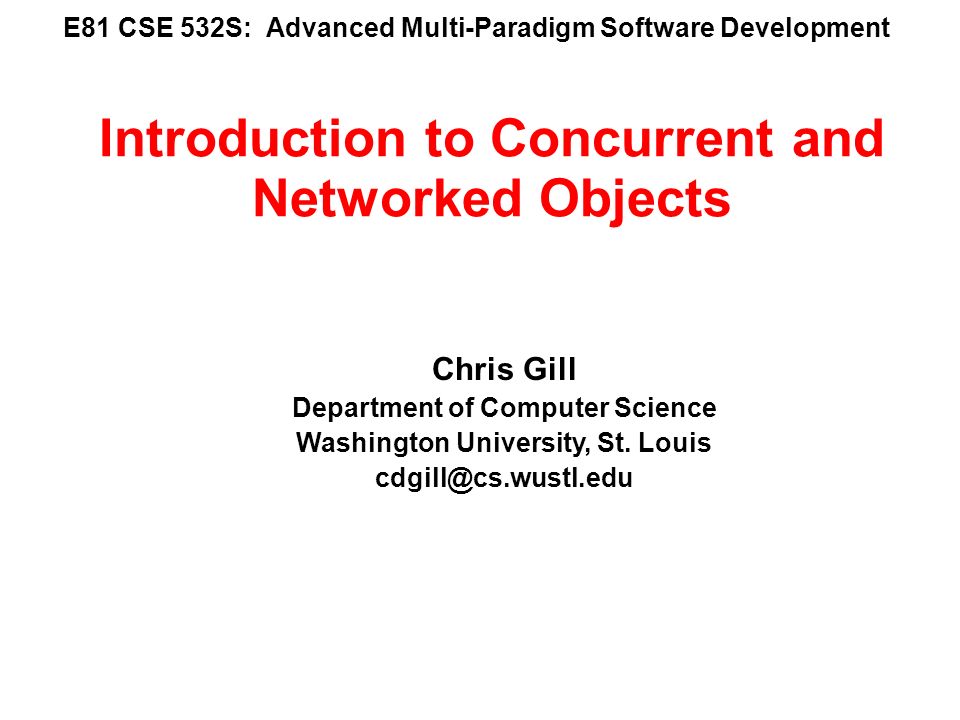 E81 CSE 532S: Advanced Multi-Paradigm Software Development

Introduction to Concurrent and Networked Objects

Chris Gill
Department of Computer Science
Washington University, St. Louis
cdgill@cs.wustl.edu